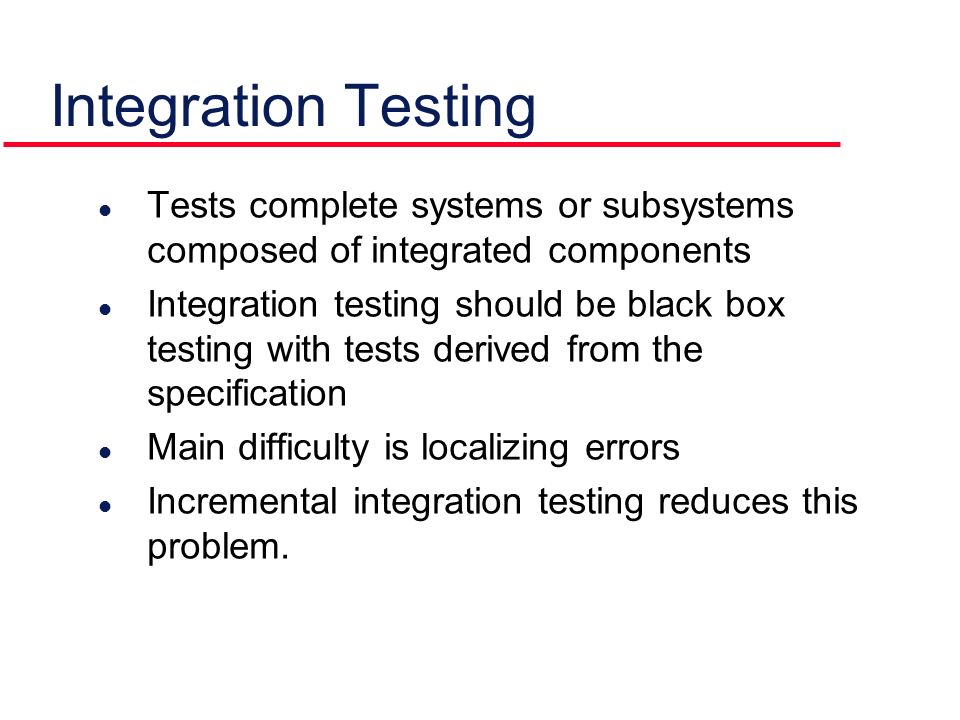 Integration Testing

- Tests complete systems or subsystems composed of integrated components
- Integration testing should be black box testing with tests derived from the specification
- Main difficulty is localizing errors
- Incremental integration testing reduces this problem.